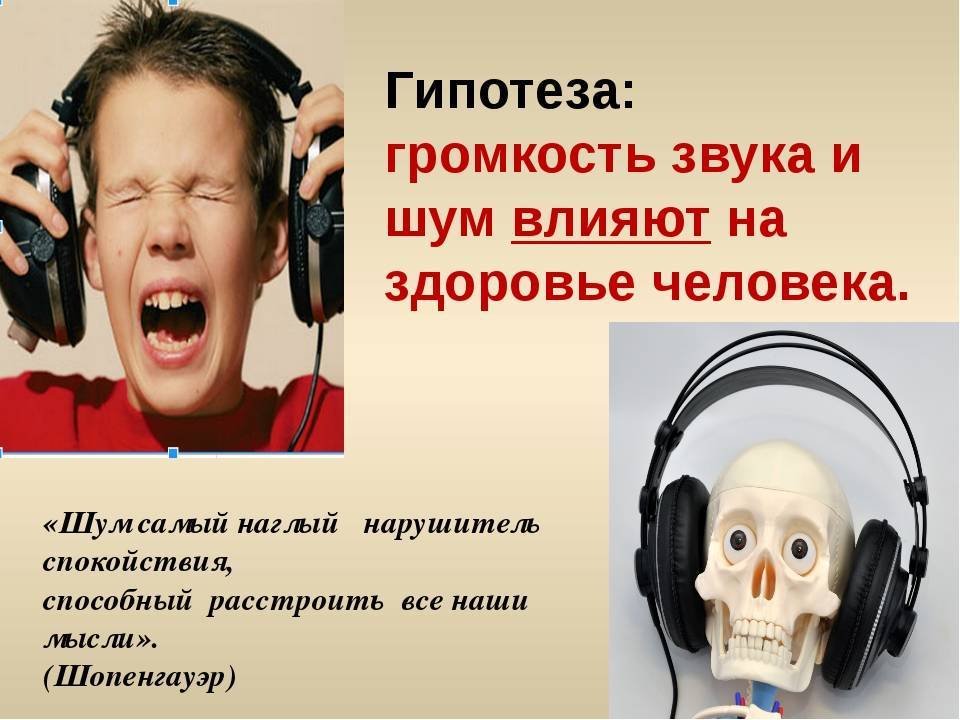 Гипотеза:
громкость звука и шум влияют на здоровье человека.

«Шум самый наглый нарушитель спокойствия,
способный расстроить все наши мысли».
(Шопенгауэр)